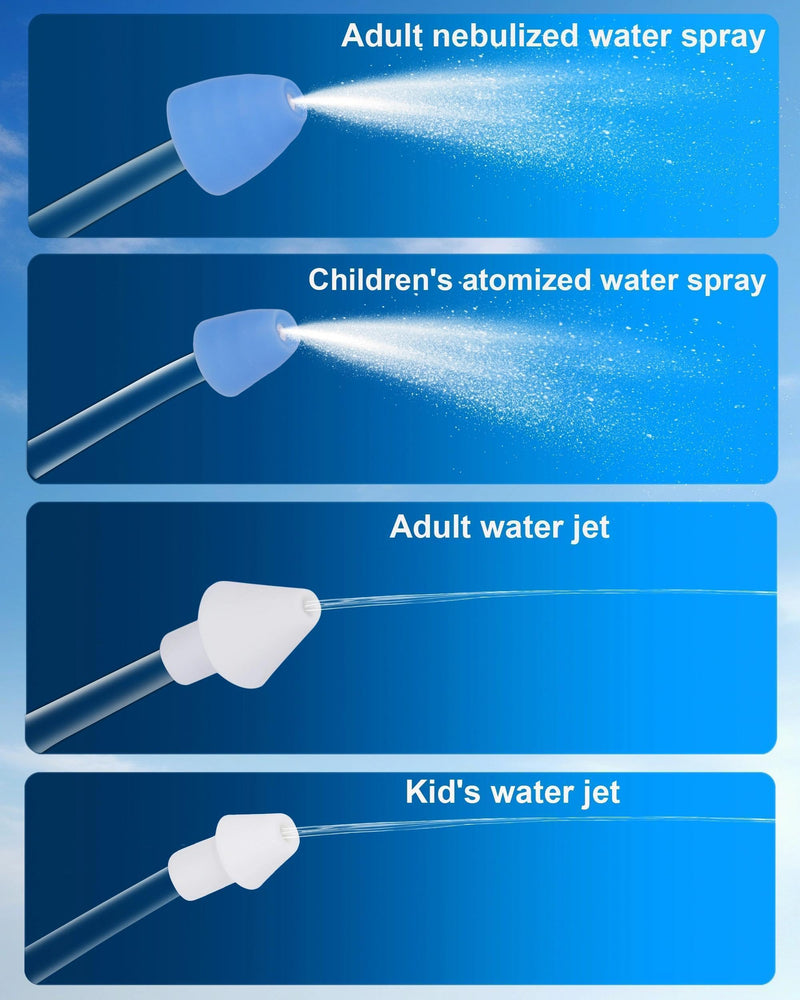 Adult nebulized water spray

Children's atomized water spray

Adult water jet

Kid's water jet